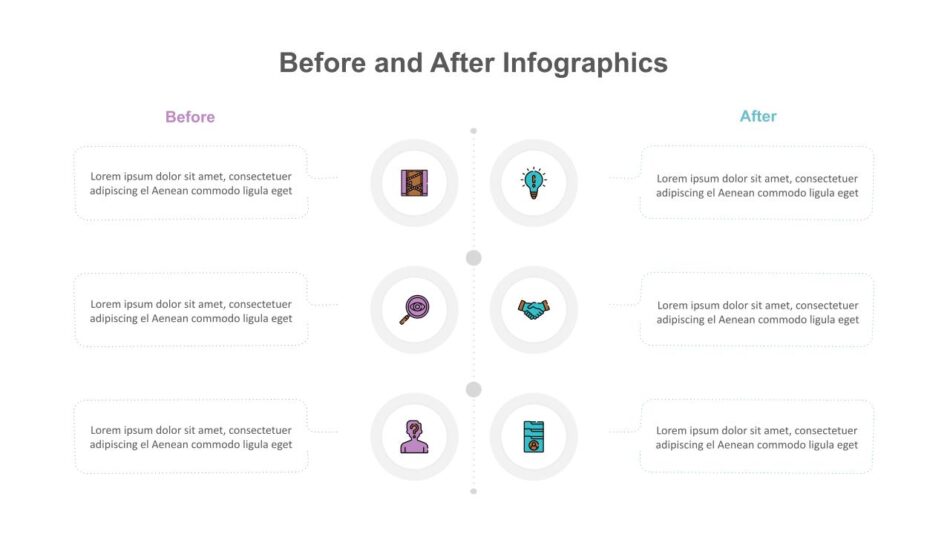 Before and After Infographics

Before

Lorem ipsum dolor sit amet, consectetuer adipiscing el Aenean commodo ligula eget

Lorem ipsum dolor sit amet, consectetuer adipiscing el Aenean commodo ligula eget

Lorem ipsum dolor sit amet, consectetuer adipiscing el Aenean commodo ligula eget

After

Lorem ipsum dolor sit amet, consectetuer adipiscing el Aenean commodo ligula eget

Lorem ipsum dolor sit amet, consectetuer adipiscing el Aenean commodo ligula eget

Lorem ipsum dolor sit amet, consectetuer adipiscing el Aenean commodo ligula eget